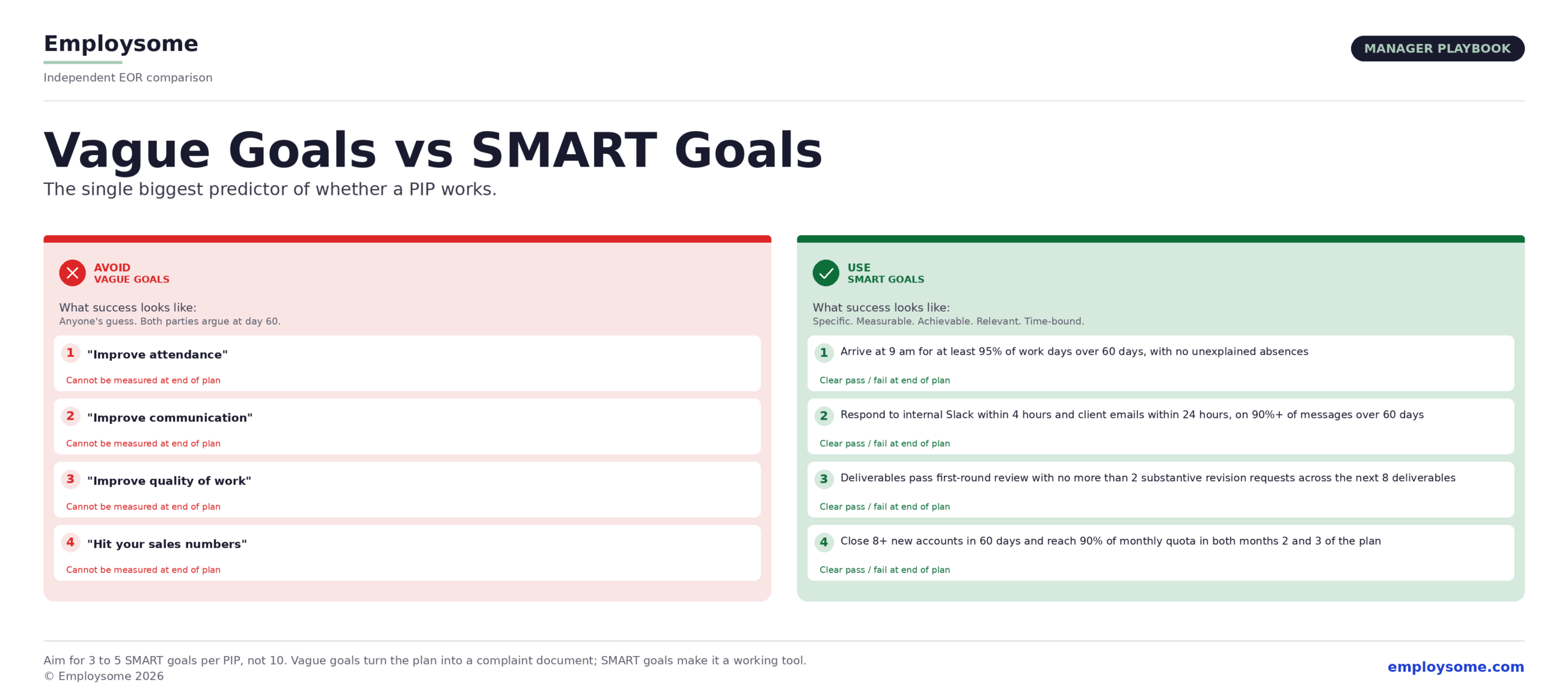 Employsome

Independent EOR comparison

MANAGER PLAYBOOK

Vague Goals vs SMART Goals

The single biggest predictor of whether a PIP works.

AVOID
VAGUE GOALS

What success looks like:
Anyone's guess. Both parties argue at day 60.

1 "Improve attendance"
Cannot be measured at end of plan

2 "Improve communication"
Cannot be measured at end of plan

3 "Improve quality of work"
Cannot be measured at end of plan

4 "Hit your sales numbers"
Cannot be measured at end of plan

USE
SMART GOALS

What success looks like:
Specific. Measurable. Achievable. Relevant. Time-bound.

1 Arrive at 9 am for at least 95% of work days over 60 days, with no unexplained absences
Clear pass / fail at end of plan

2 Respond to internal Slack within 4 hours and client emails within 24 hours, on 90%+ of messages over 60 days
Clear pass / fail at end of plan

3 Deliverables pass first-round review with no more than 2 substantive revision requests across the next 8 deliverables
Clear pass / fail at end of plan

4 Close 8+ new accounts in 60 days and reach 90% of monthly quota in both months 2 and 3 of the plan
Clear pass / fail at end of plan

Aim for 3 to 5 SMART goals per PIP, not 10. Vague goals turn the plan into a complaint document; SMART goals make it a working tool.
© Employsome 2026

employsome.com